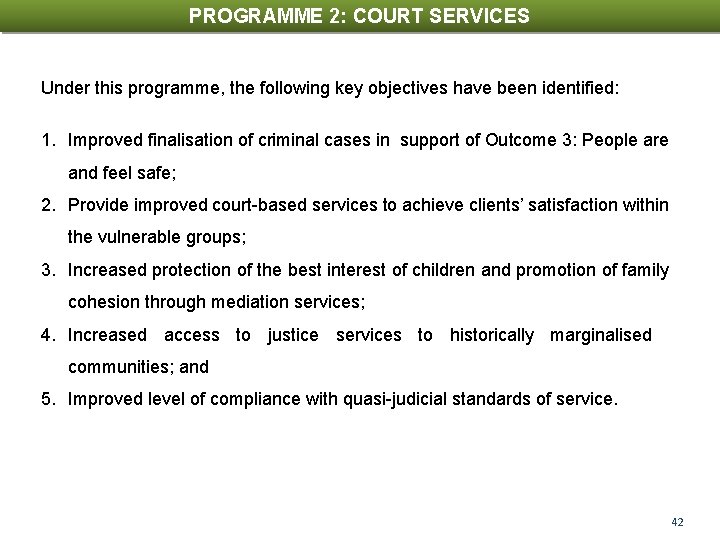 PROGRAMME 2: COURT SERVICES

Under this programme, the following key objectives have been identified:

1. Improved finalisation of criminal cases in support of Outcome 3: People are and feel safe;
2. Provide improved court-based services to achieve clients' satisfaction within the vulnerable groups;
3. Increased protection of the best interest of children and promotion of family cohesion through mediation services;
4. Increased access to justice services to historically marginalised communities; and
5. Improved level of compliance with quasi-judicial standards of service.

42